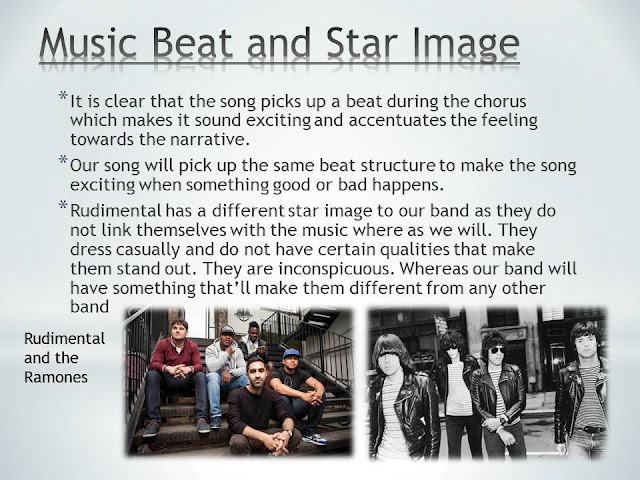 Music Beat and Star Image

* It is clear that the song picks up a beat during the chorus which makes it sound exciting and accentuates the feeling towards the narrative.

* Our song will pick up the same beat structure to make the song exciting when something good or bad happens.

* Rudimental has a different star image to our band as they do not link themselves with the music where as we will. They dress casually and do not have certain qualities that make them stand out. They are inconspicuous. Whereas our band will have something that'll make them different from any other band

Rudimental and the Ramones